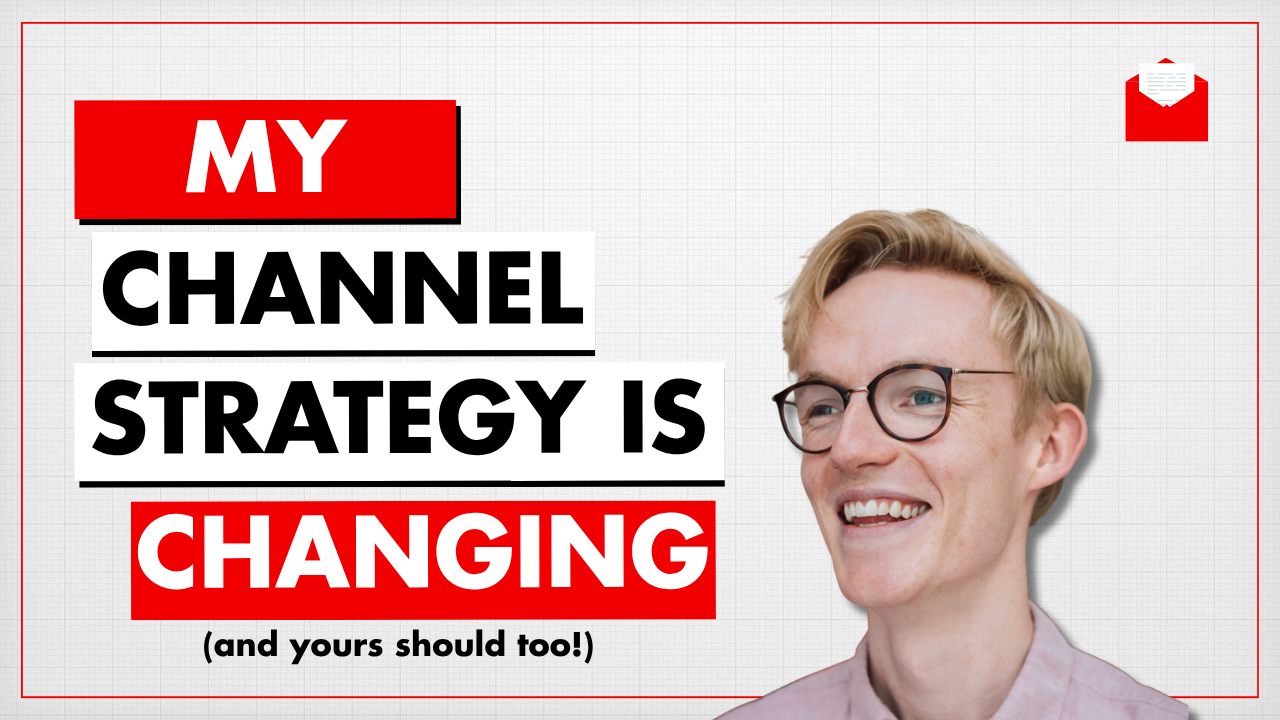 MY CHANNEL STRATEGY IS CHANGING

(and yours should too!)